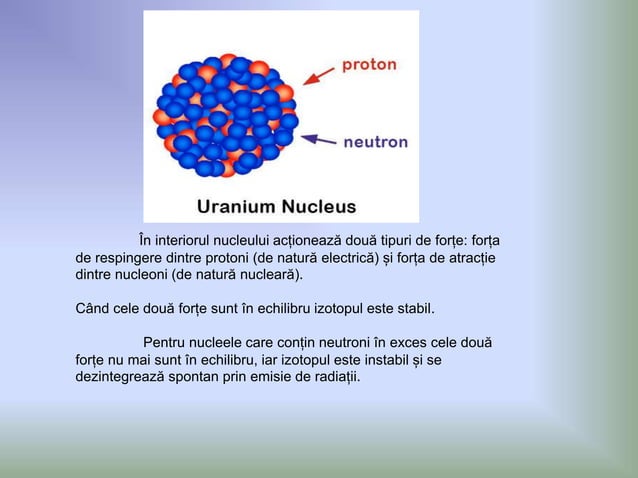 proton

neutron

Uranium Nucleus

În interiorul nucleului acționează două tipuri de forțe: forța de respingere dintre protoni (de natură electrică) și forța de atracție dintre nucleoni (de natură nucleară).

Când cele două forțe sunt în echilibru izotopul este stabil.

Pentru nucleele care conțin neutroni în exces cele două forțe nu mai sunt în echilibru, iar izotopul este instabil și se dezintegrează spontan prin emisie de radiații.